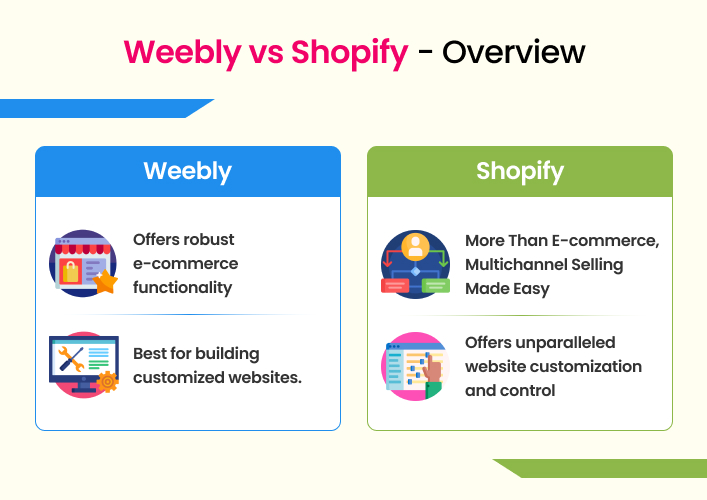 Weebly vs Shopify - Overview

Weebly

Offers robust e-commerce functionality

Best for building customized websites.

Shopify

More Than E-commerce, Multichannel Selling Made Easy

Offers unparalleled website customization and control